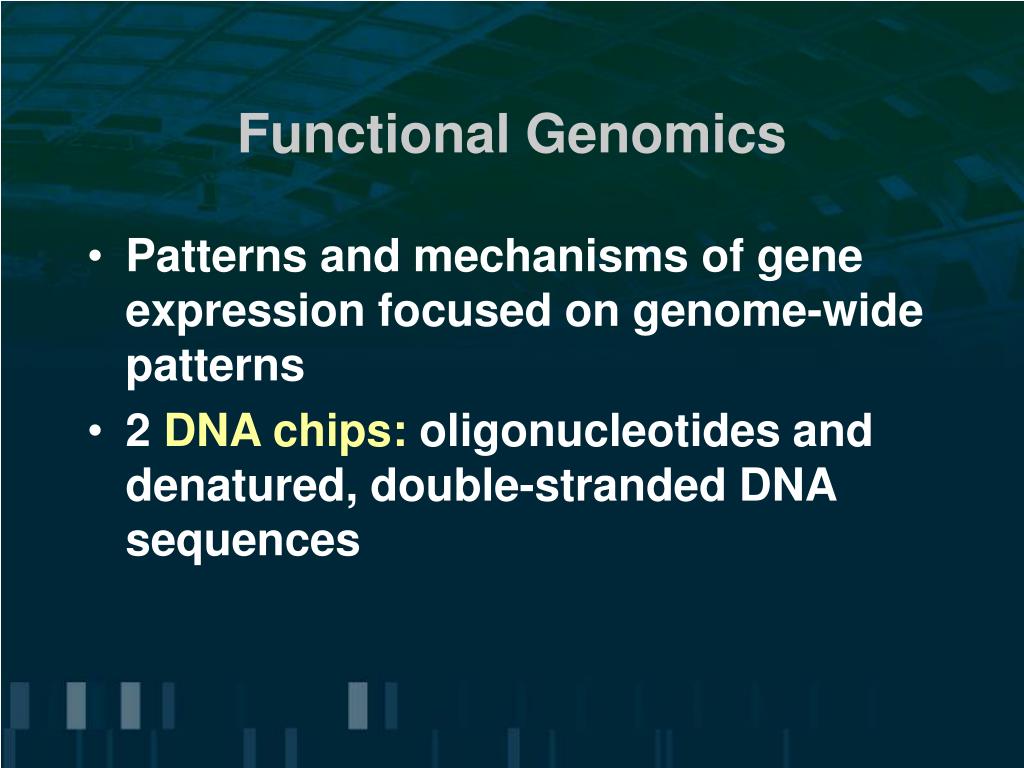 Functional Genomics

• Patterns and mechanisms of gene expression focused on genome-wide patterns
• 2 DNA chips: oligonucleotides and denatured, double-stranded DNA sequences